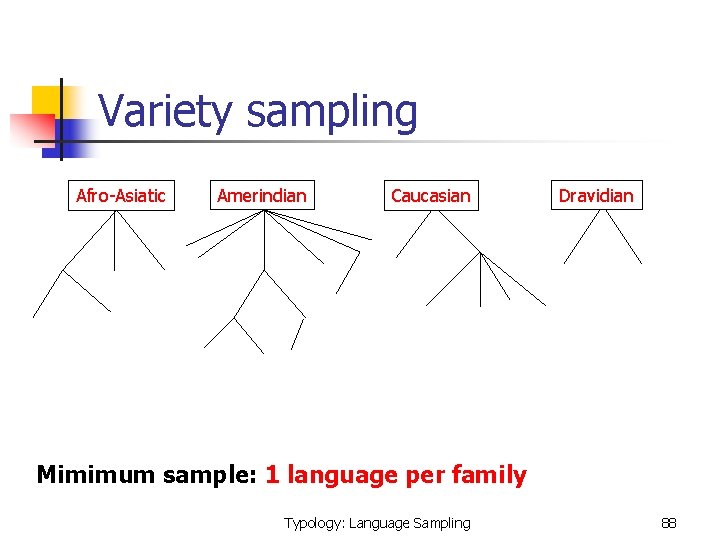 Variety sampling

Afro-Asiatic

Amerindian

Caucasian

Dravidian

Mimimum sample: 1 language per family

Typology: Language Sampling

88